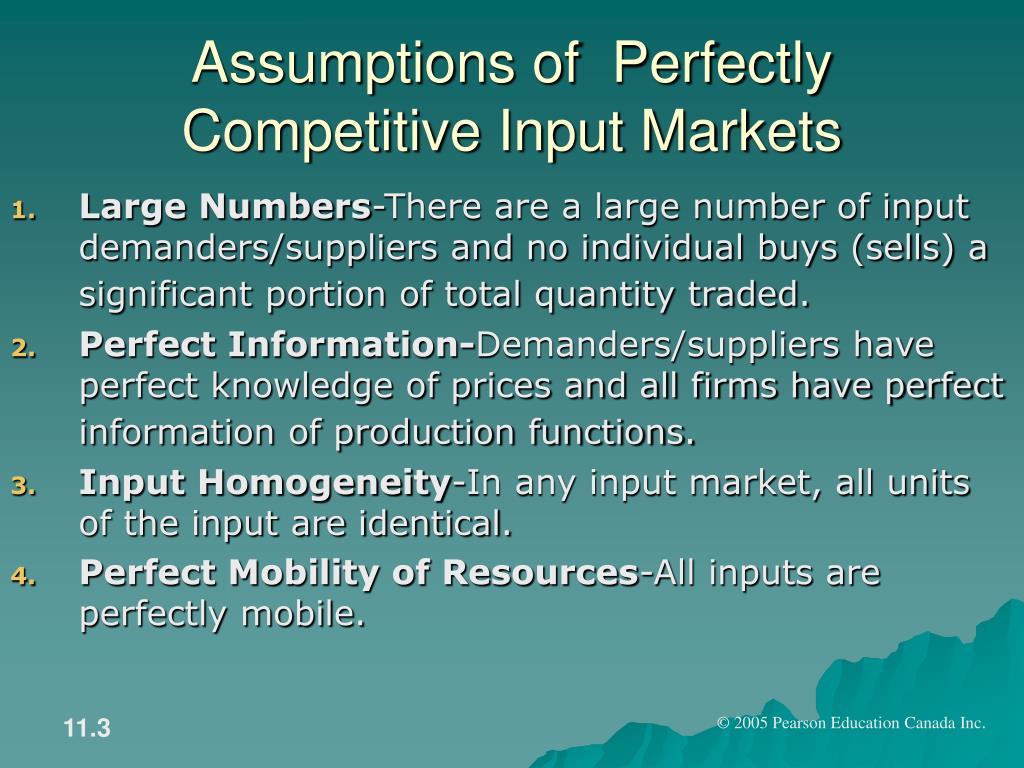 Assumptions of Perfectly Competitive Input Markets

1. Large Numbers-There are a large number of input demanders/suppliers and no individual buys (sells) a significant portion of total quantity traded.
2. Perfect Information-Demanders/suppliers have perfect knowledge of prices and all firms have perfect information of production functions.
3. Input Homogeneity-In any input market, all units of the input are identical.
4. Perfect Mobility of Resources-All inputs are perfectly mobile.

11.3

© 2005 Pearson Education Canada Inc.